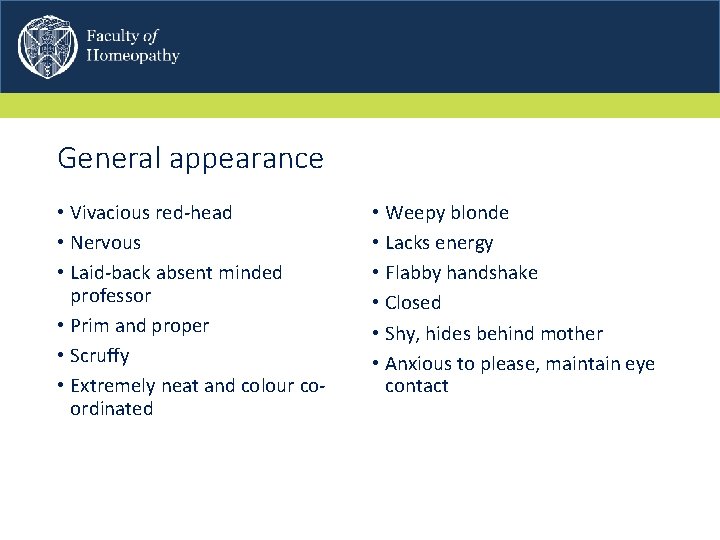 Faculty of Homeopathy

General appearance

• Vivacious red-head
• Nervous
• Laid-back absent minded professor
• Prim and proper
• Scruffy
• Extremely neat and colour co-ordinated

• Weepy blonde
• Lacks energy
• Flabby handshake
• Closed
• Shy, hides behind mother
• Anxious to please, maintain eye contact